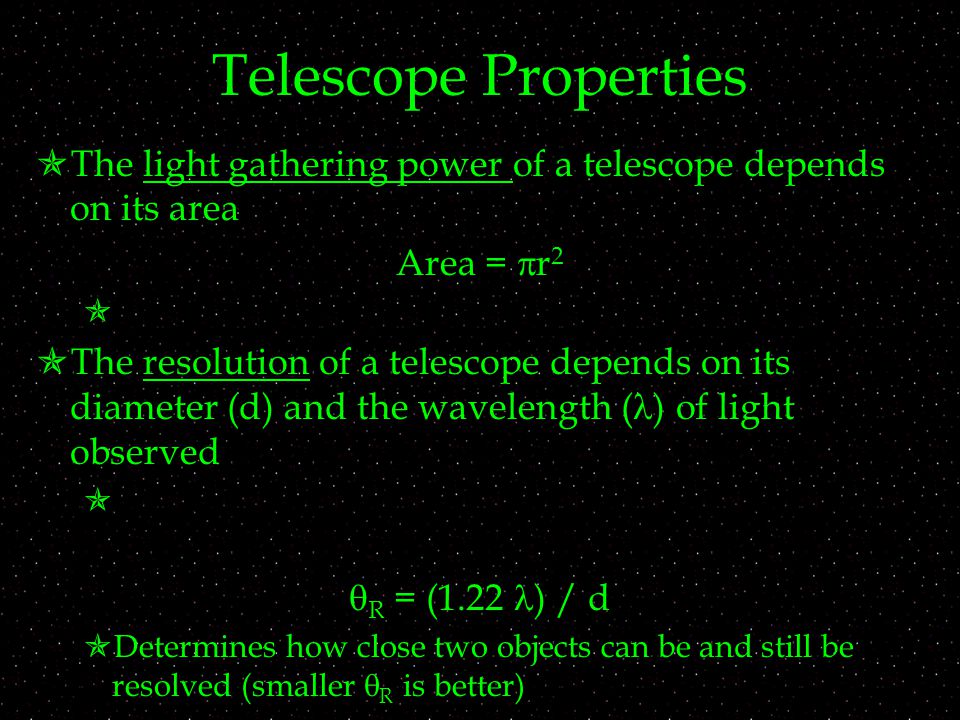 Telescope Properties

The light gathering power of a telescope depends on its area

Area = $\pi r^2$

The resolution of a telescope depends on its diameter (d) and the wavelength ($\lambda$) of light observed

$\theta_R = (1.22\ \lambda)\ /\ d$

Determines how close two objects can be and still be resolved (smaller $\theta_R$ is better)